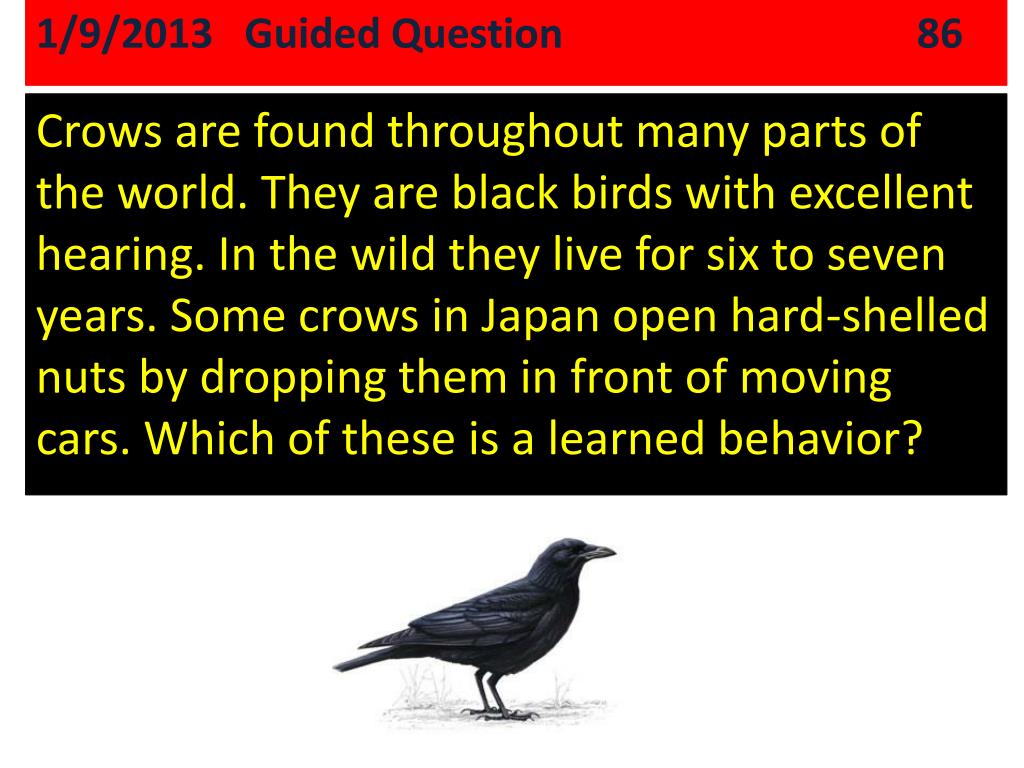 1/9/2013 Guided Question 86

Crows are found throughout many parts of the world. They are black birds with excellent hearing. In the wild they live for six to seven years. Some crows in Japan open hard-shelled nuts by dropping them in front of moving cars. Which of these is a learned behavior?